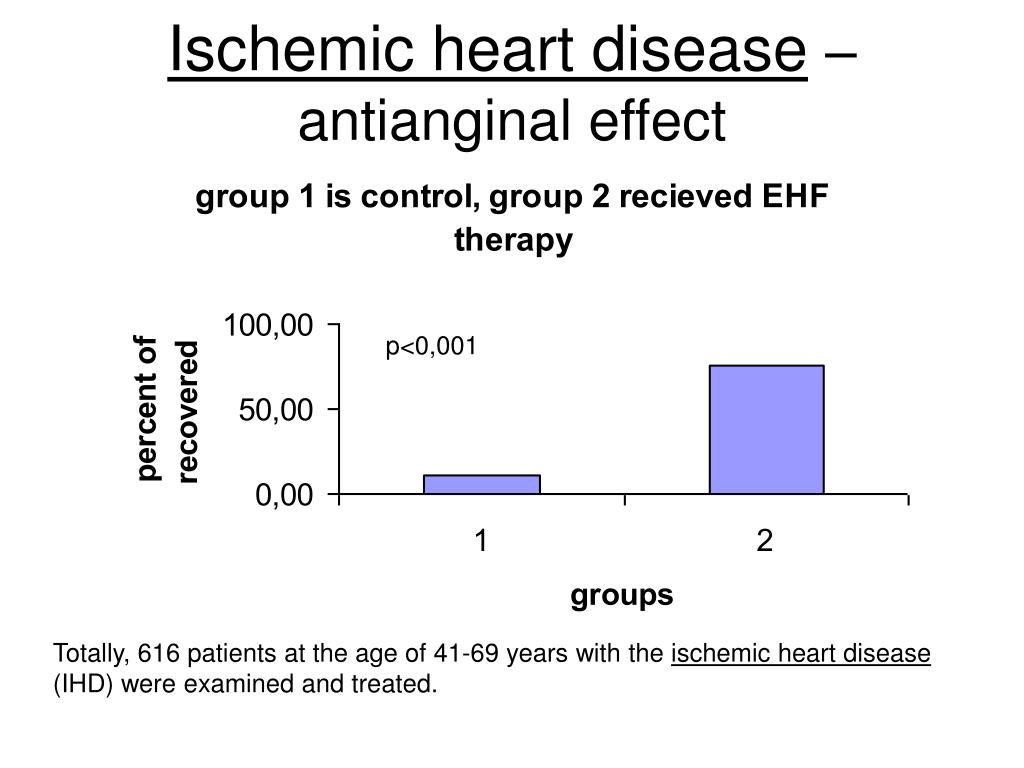 Ischemic heart disease – antianginal effect

group 1 is control, group 2 recieved EHF therapy

percent of recovered

100,00
50,00
0,00

p<0,001

1
2

groups

Totally, 616 patients at the age of 41-69 years with the ischemic heart disease (IHD) were examined and treated.